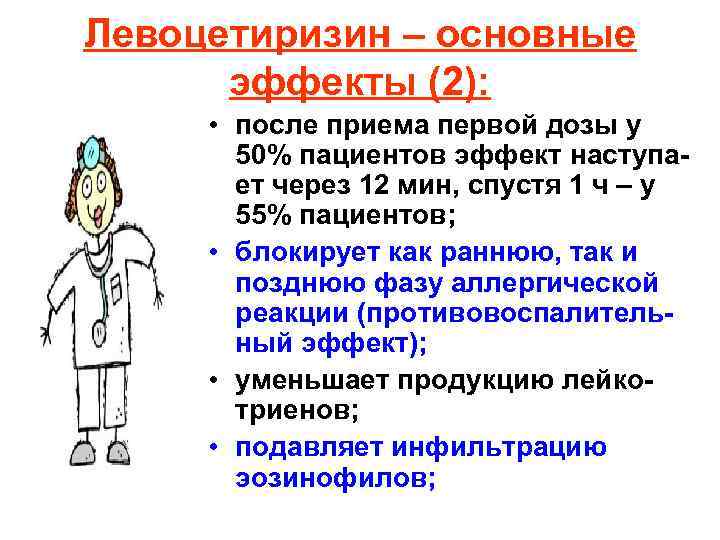 Левоцетиризин – основные эффекты (2):

• после приема первой дозы у 50% пациентов эффект наступает через 12 мин, спустя 1 ч – у 55% пациентов;
• блокирует как раннюю, так и позднюю фазу аллергической реакции (противовоспалительный эффект);
• уменьшает продукцию лейкотриенов;
• подавляет инфильтрацию эозинофилов;